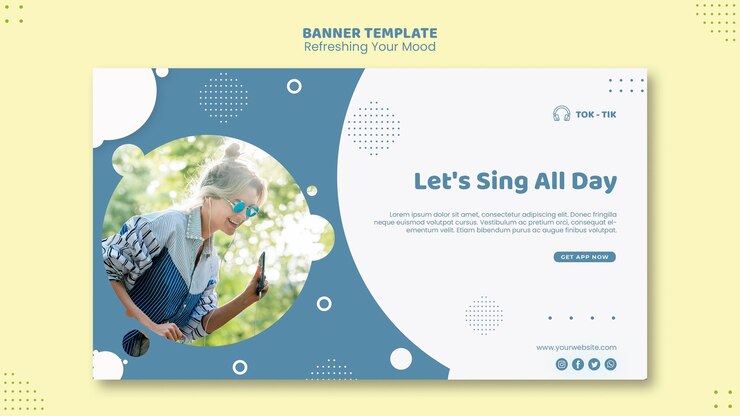 BANNER TEMPLATE
Refreshing Your Mood

TOK - TIK

Let's Sing All Day

Lorem ipsum dolor sit amet, consectetur adipiscing elit. Donec fringilla neque euismod volutpat cursus. Vestibulum ac pretium orci, consequat elementum velit. Etiam bibendum purus ac augue finibus volutpat.

GET APP NOW

www.yourwebsite.com